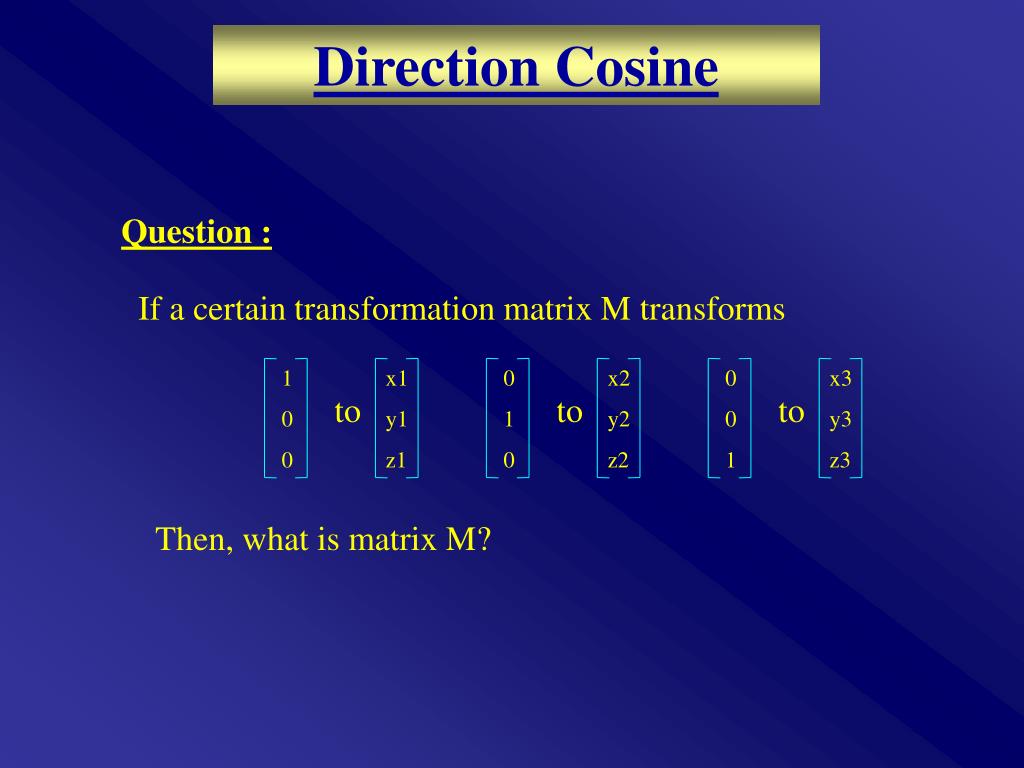 Direction Cosine

Question :

If a certain transformation matrix M transforms

$\begin{bmatrix} 1 \\ 0 \\ 0 \end{bmatrix}$ to $\begin{bmatrix} x1 \\ y1 \\ z1 \end{bmatrix}$ $\begin{bmatrix} 0 \\ 1 \\ 0 \end{bmatrix}$ to $\begin{bmatrix} x2 \\ y2 \\ z2 \end{bmatrix}$ $\begin{bmatrix} 0 \\ 0 \\ 1 \end{bmatrix}$ to $\begin{bmatrix} x3 \\ y3 \\ z3 \end{bmatrix}$

Then, what is matrix M?